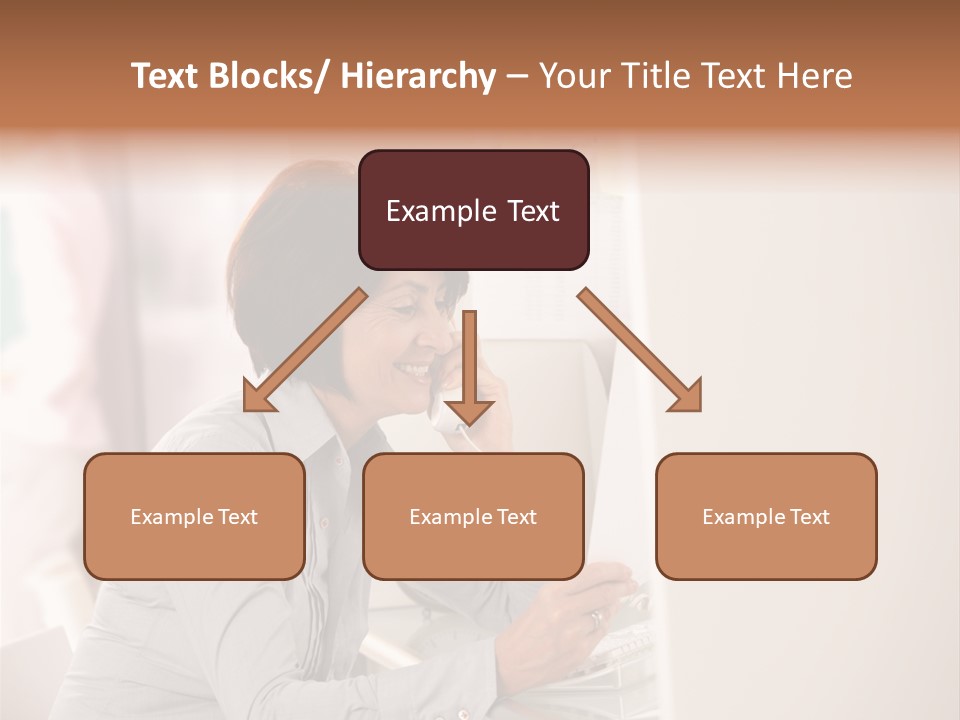 Text Blocks/ Hierarchy – Your Title Text Here

Example Text

Example Text

Example Text

Example Text